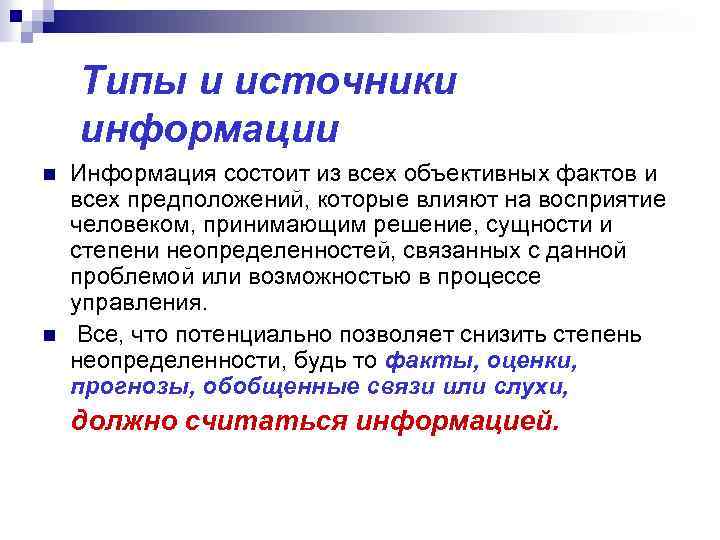 Типы и источники информации

Информация состоит из всех объективных фактов и всех предположений, которые влияют на восприятие человеком, принимающим решение, сущности и степени неопределенностей, связанных с данной проблемой или возможностью в процессе управления.

Все, что потенциально позволяет снизить степень неопределенности, будь то факты, оценки, прогнозы, обобщенные связи или слухи, должно считаться информацией.